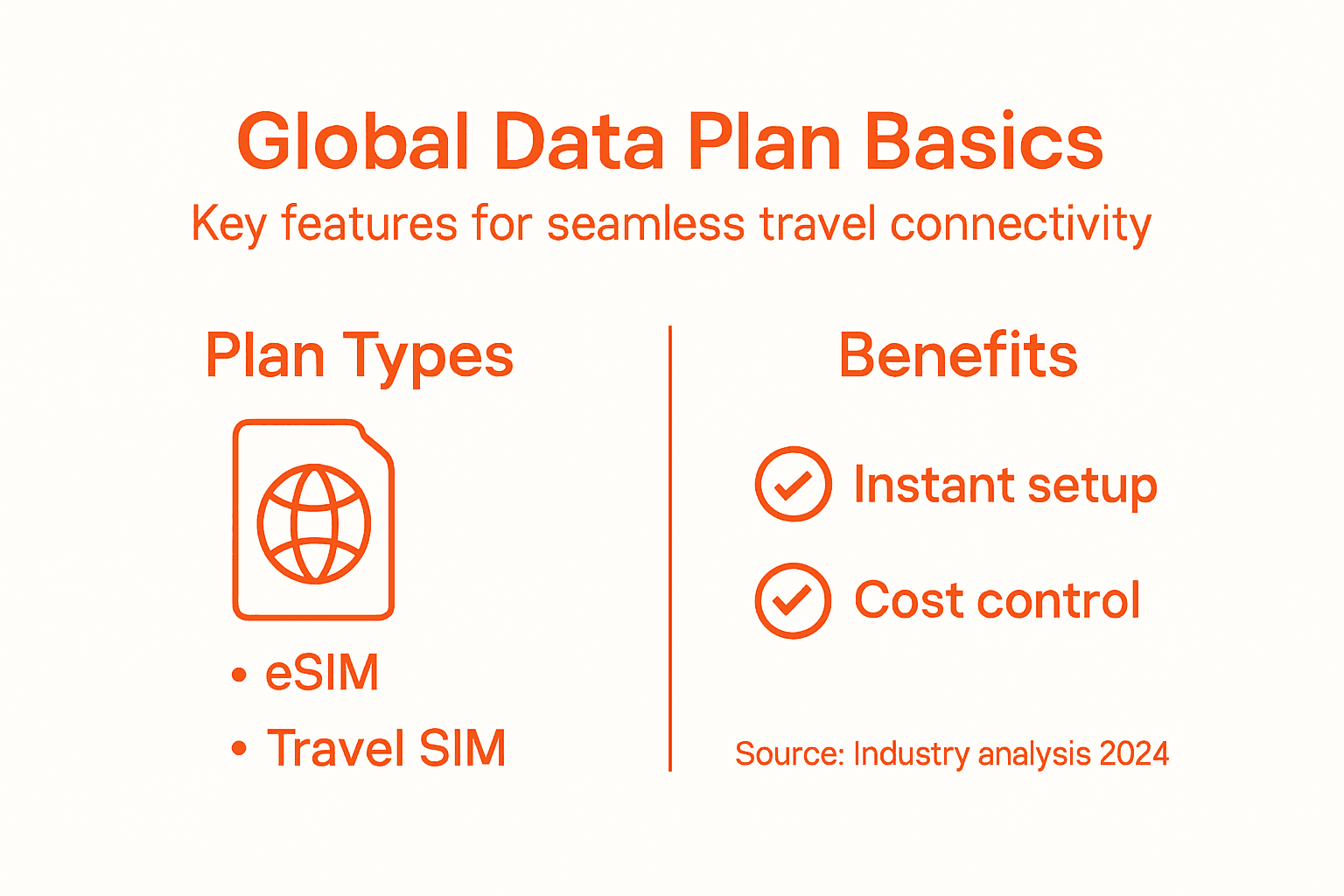 Global Data Plan Basics

Key features for seamless travel connectivity

Plan Types

• eSIM
• Travel SIM

Benefits

Instant setup

Cost control

Source: Industry analysis 2024